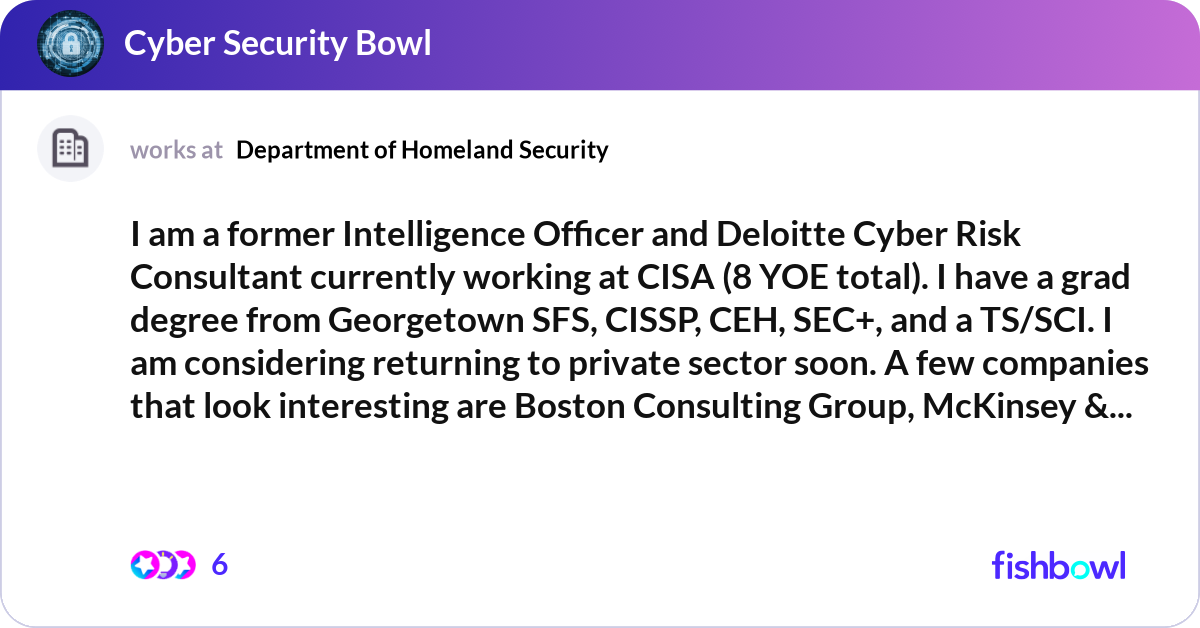 Cyber Security Bowl

works at Department of Homeland Security

I am a former Intelligence Officer and Deloitte Cyber Risk Consultant currently working at CISA (8 YOE total). I have a grad degree from Georgetown SFS, CISSP, CEH, SEC+, and a TS/SCI. I am considering returning to private sector soon. A few companies that look interesting are Boston Consulting Group, McKinsey &...

6

fishbowl